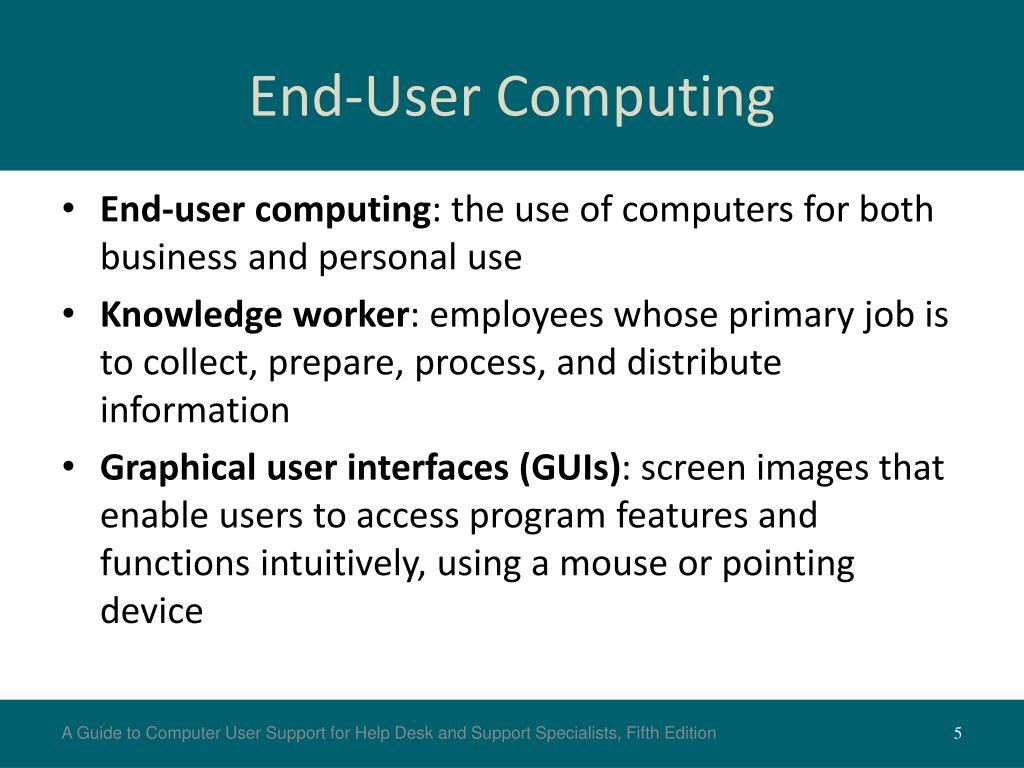 End-User Computing

• End-user computing: the use of computers for both business and personal use

• Knowledge worker: employees whose primary job is to collect, prepare, process, and distribute information

• Graphical user interfaces (GUIs): screen images that enable users to access program features and functions intuitively, using a mouse or pointing device

A Guide to Computer User Support for Help Desk and Support Specialists, Fifth Edition

5